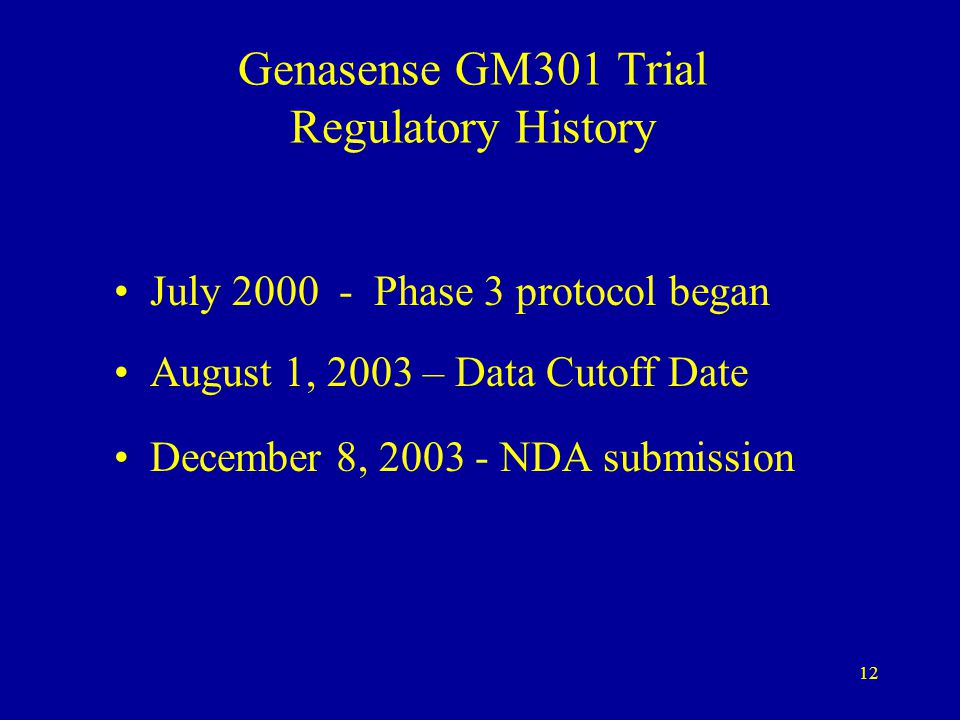 Genasense GM301 Trial
Regulatory History

• July 2000 - Phase 3 protocol began
• August 1, 2003 – Data Cutoff Date
• December 8, 2003 - NDA submission

12